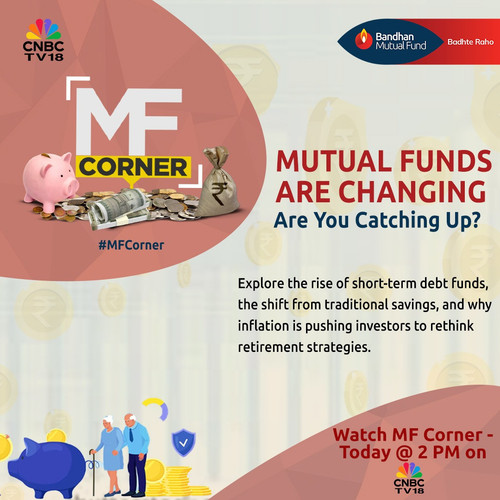 CNBC TV18

Bandhan Mutual Fund
Badhte Raho

MF
CORNER

#MFCorner

MUTUAL FUNDS ARE CHANGING
Are You Catching Up?

Explore the rise of short-term debt funds, the shift from traditional savings, and why inflation is pushing investors to rethink retirement strategies.

Watch MF Corner - Today @ 2 PM on

CNBC TV18